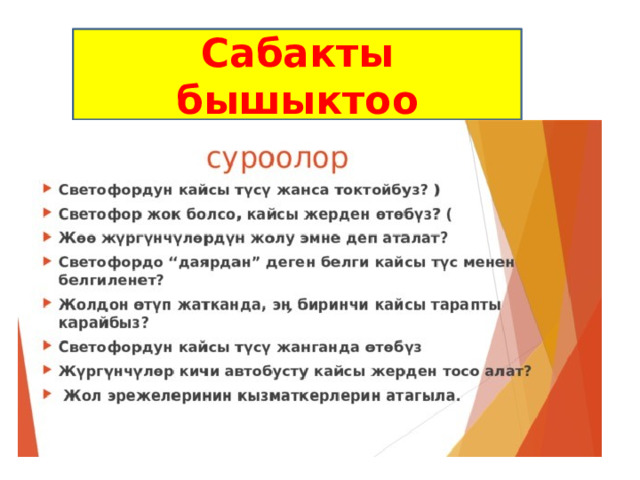 Сабакты бышыктоо

суроолор

Светофордун кайсы түсү жанса токтойбуз? )

Светофор жок болсо, кайсы жерден өтөбүз? (

Жөө жүргүнчүлөрдүн жолу эмне деп аталат?

Светофордо “даярдан” деген белги кайсы түс менен белгиленет?

Жолдон өтүп жатканда, эң биринчи кайсы тарапты карайбыз?

Светофордун кайсы түсү жанганда өтөбүз

Жүргүнчүлөр кичи автобусту кайсы жерден тосо алат?

Жол эрежелеринин кызматкерлерин атагыла.